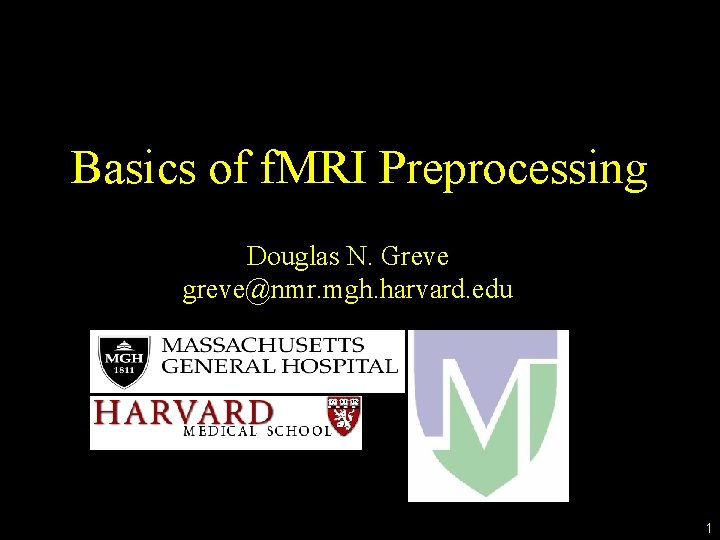 Basics of fMRI Preprocessing

Douglas N. Greve
greve@nmr.mgh.harvard.edu

MGH 1811 MASSACHUSETTS GENERAL HOSPITAL

HARVARD MEDICAL SCHOOL

1